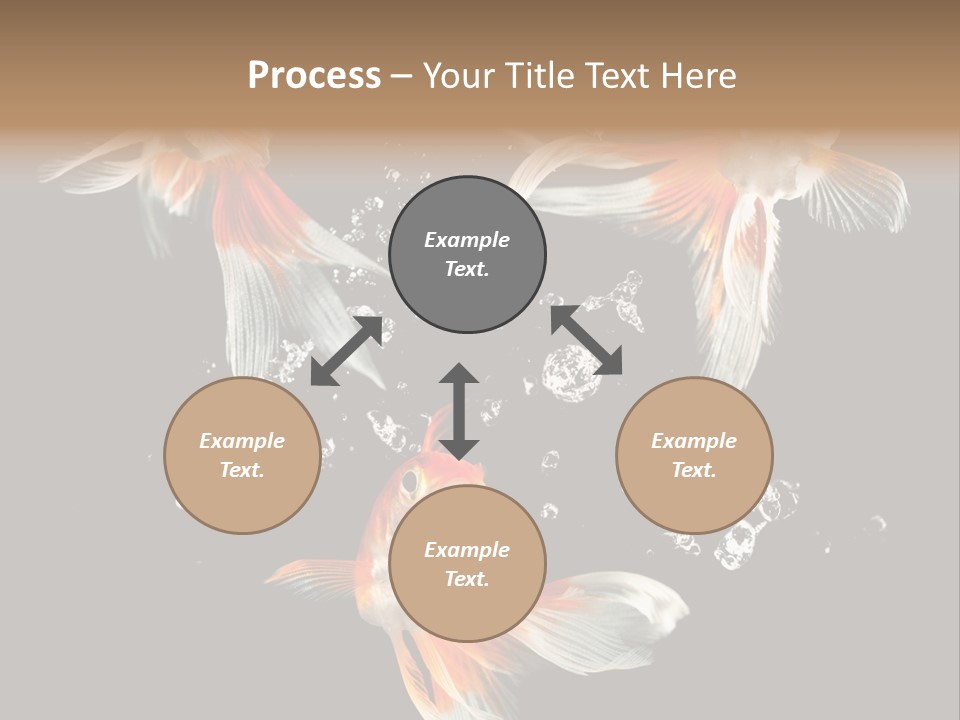 Process – Your Title Text Here

Example Text.

Example Text.

Example Text.

Example Text.